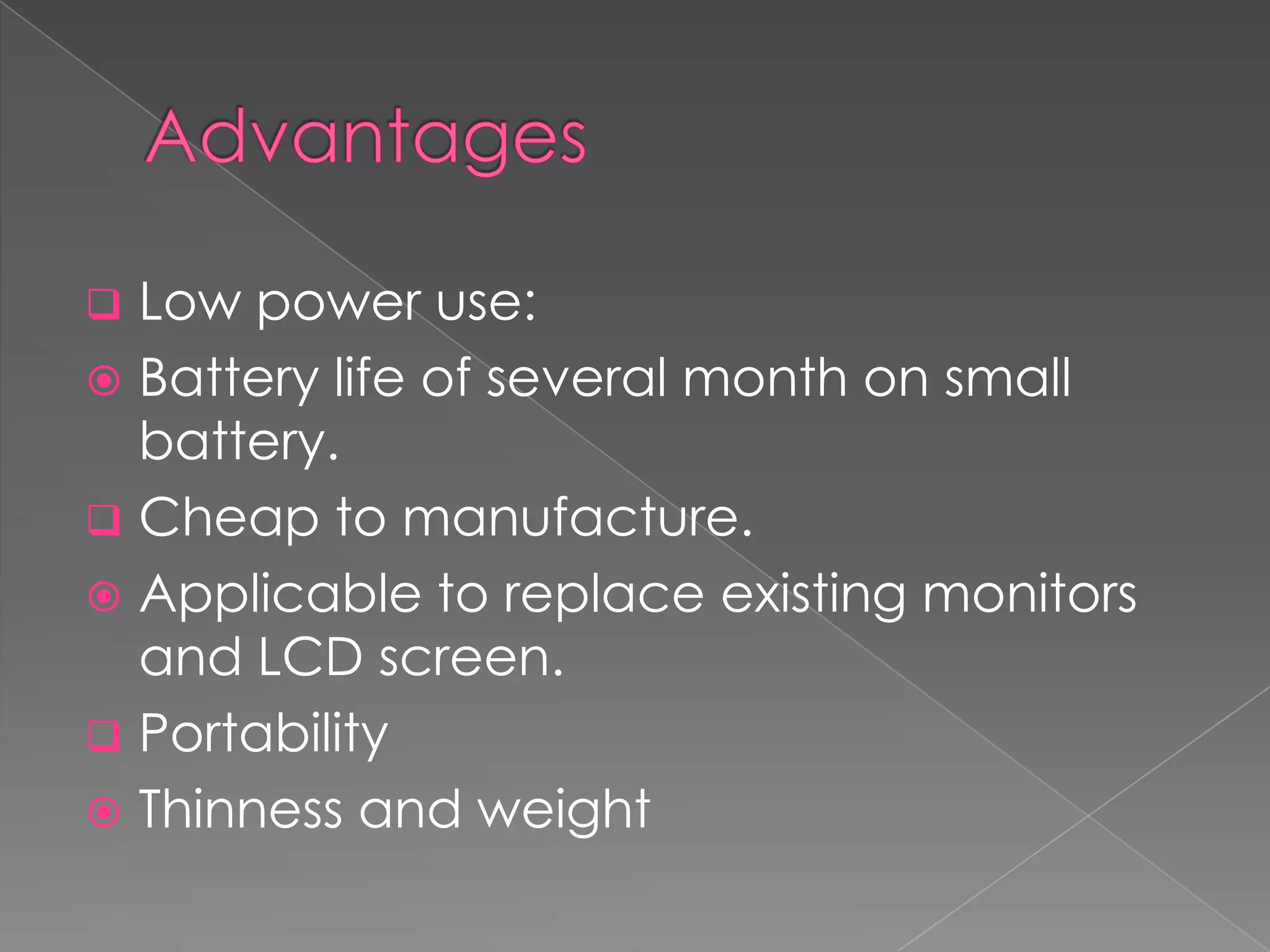 Advantages

Low power use:

Battery life of several month on small battery.

Cheap to manufacture.

Applicable to replace existing monitors and LCD screen.

Portability

Thinness and weight